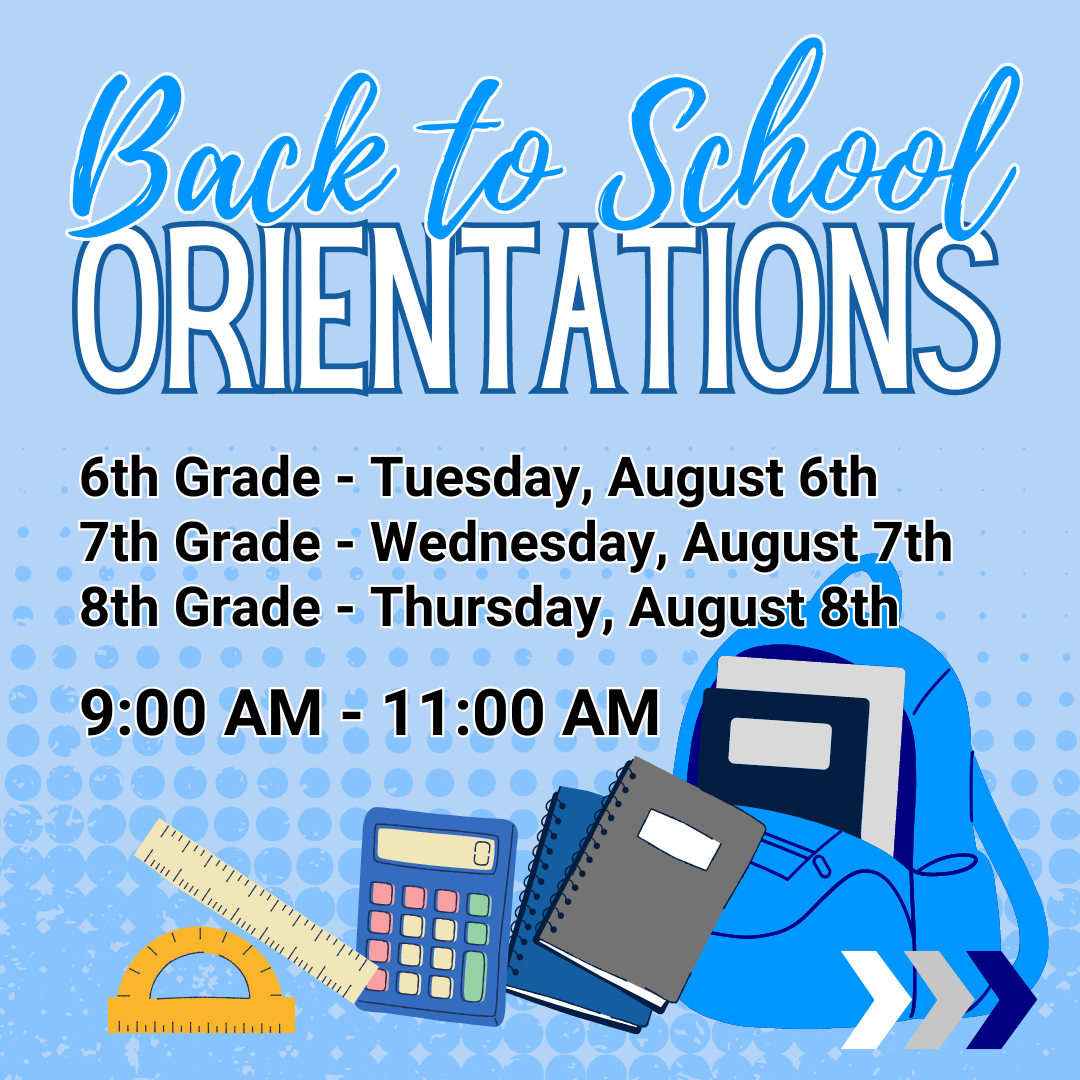 Back to School
ORIENTATIONS

6th Grade - Tuesday, August 6th
7th Grade - Wednesday, August 7th
8th Grade - Thursday, August 8th

9:00 AM - 11:00 AM

0